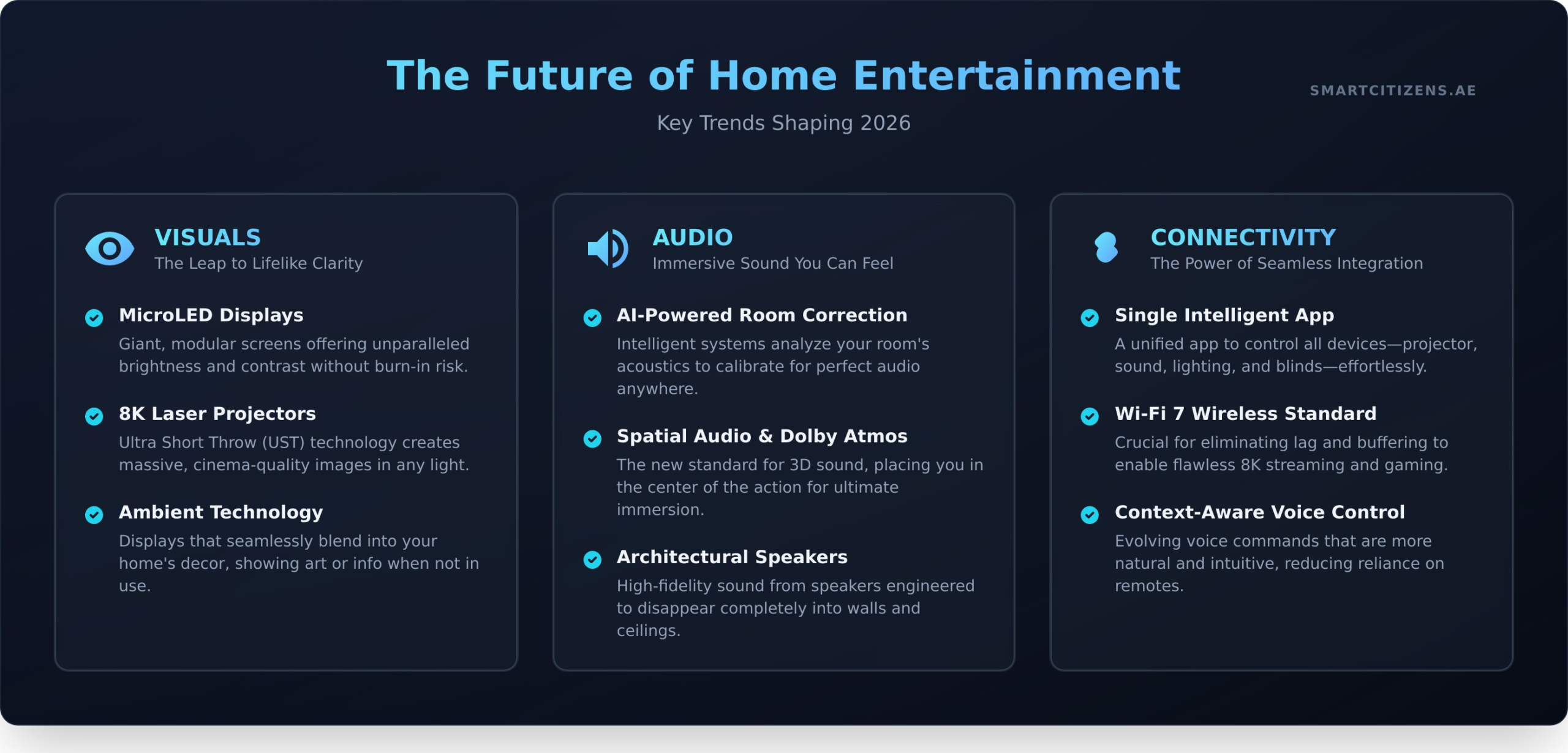 The Future of Home Entertainment

SMARTCITIZENS.AE

Key Trends Shaping 2026

VISUALS
The Leap to Lifelike Clarity

MicroLED Displays
Giant, modular screens offering unparalleled brightness and contrast without burn-in risk.

8K Laser Projectors
Ultra Short Throw (UST) technology creates massive, cinema-quality images in any light.

Ambient Technology
Displays that seamlessly blend into your home's decor, showing art or info when not in use.

AUDIO
Immersive Sound You Can Feel

AI-Powered Room Correction
Intelligent systems analyze your room's acoustics to calibrate for perfect audio anywhere.

Spatial Audio & Dolby Atmos
The new standard for 3D sound, placing you in the center of the action for ultimate immersion.

Architectural Speakers
High-fidelity sound from speakers engineered to disappear completely into walls and ceilings.

CONNECTIVITY
The Power of Seamless Integration

Single Intelligent App
A unified app to control all devices—projector, sound, lighting, and blinds—effortlessly.

Wi-Fi 7 Wireless Standard
Crucial for eliminating lag and buffering to enable flawless 8K streaming and gaming.

Context-Aware Voice Control
Evolving voice commands that are more natural and intuitive, reducing reliance on remotes.